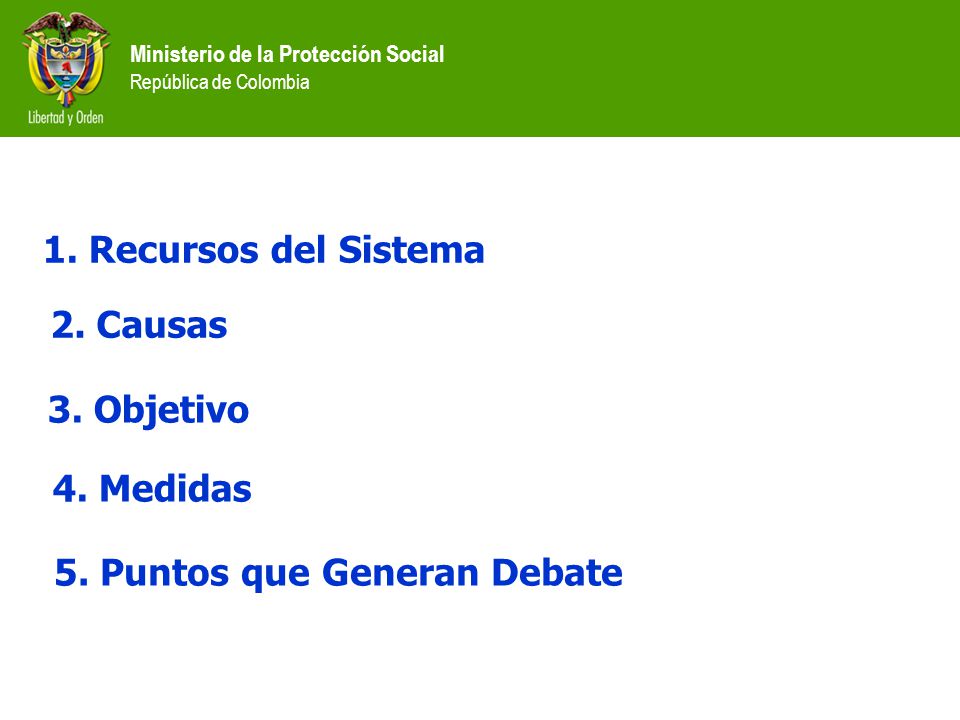 Libertad y Orden

Ministerio de la Protección Social
República de Colombia

1. Recursos del Sistema

2. Causas

3. Objetivo

4. Medidas

5. Puntos que Generan Debate